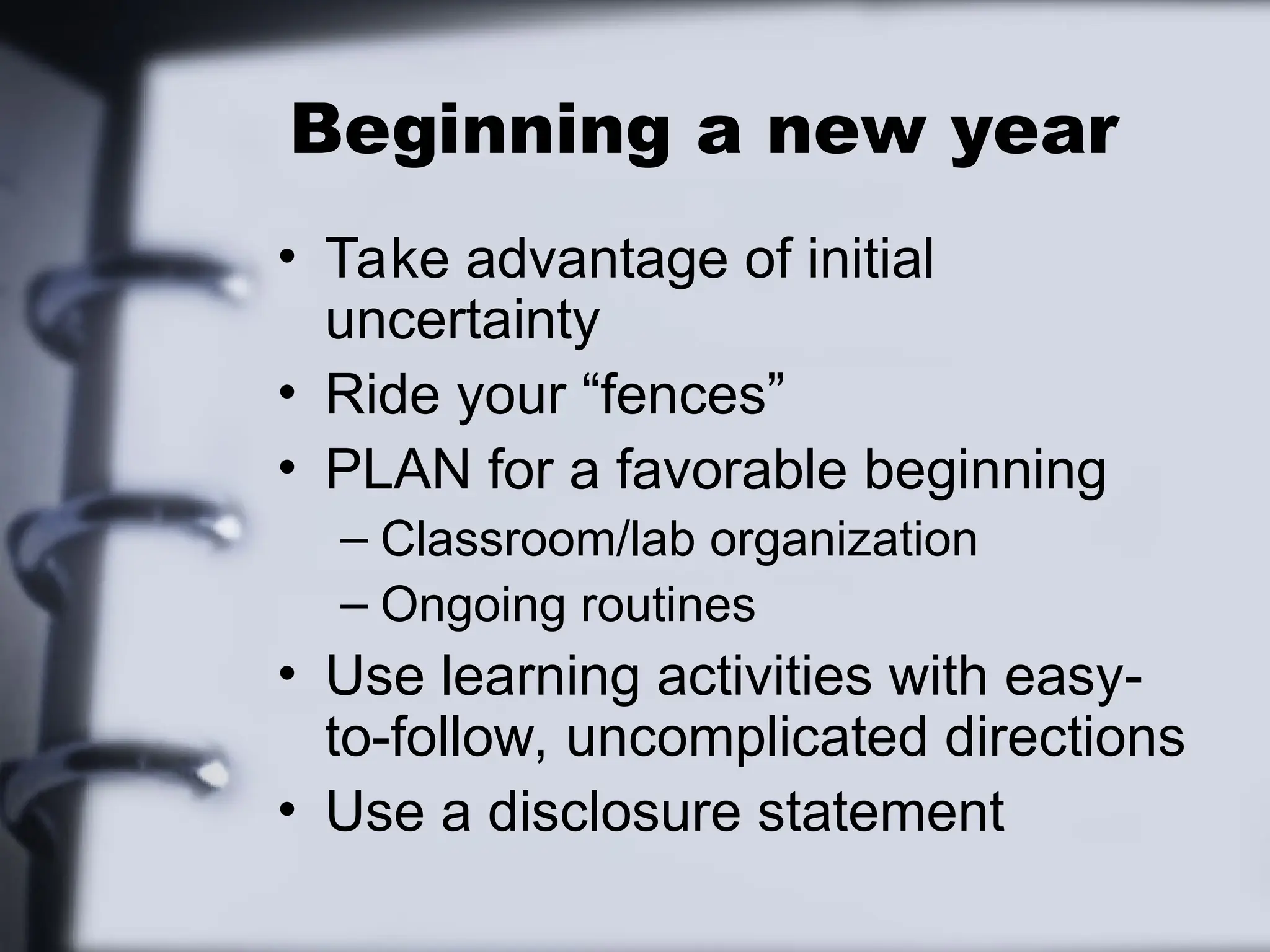 Beginning a new year

• Take advantage of initial uncertainty
• Ride your “fences”
• PLAN for a favorable beginning
– Classroom/lab organization
– Ongoing routines
• Use learning activities with easy-to-follow, uncomplicated directions
• Use a disclosure statement